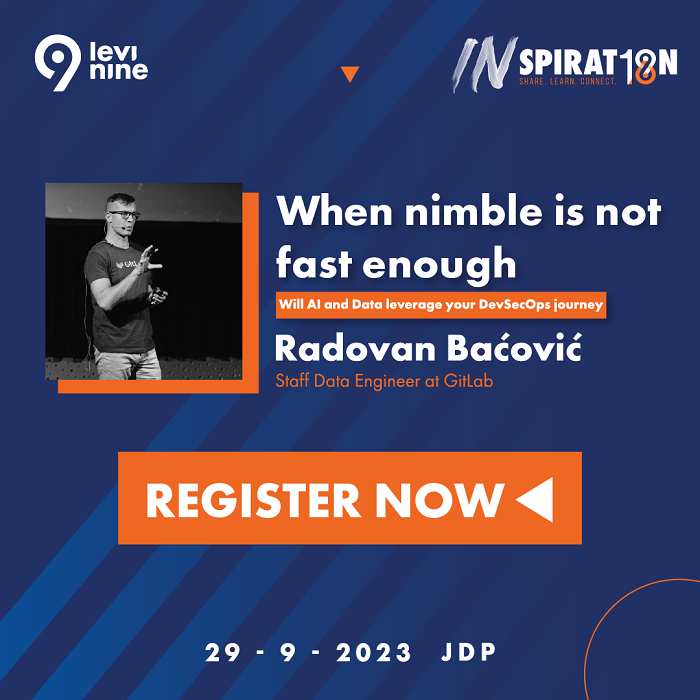 9 levi nine

INSPIRAT18N
SHARE. LEARN. CONNECT.

When nimble is not fast enough

Will AI and Data leverage your DevSecOps journey

Radovan Baćović
Staff Data Engineer at GitLab

REGISTER NOW

29 - 9 - 2023 JDP